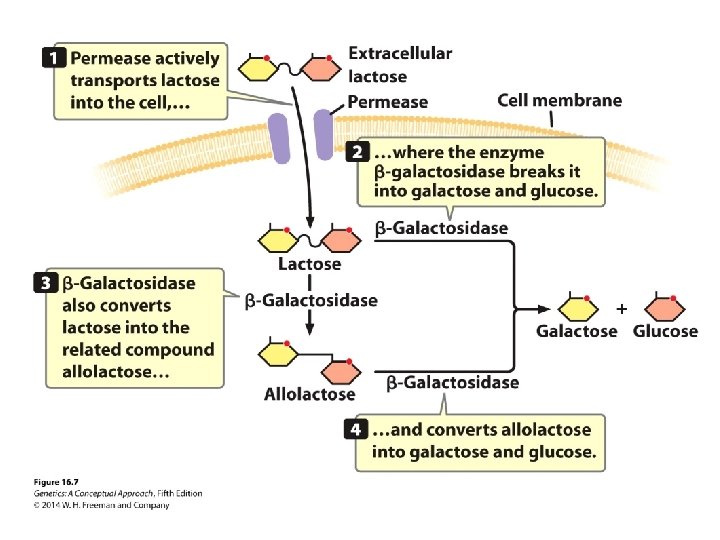 1 Permease actively transports lactose into the cell,...

Extracellular lactose

Permease

Cell membrane

2 ...where the enzyme β-galactosidase breaks it into galactose and glucose.

β-Galactosidase

Lactose

3 β-Galactosidase also converts lactose into the related compound allolactose...

β-Galactosidase

Galactose + Glucose

Allolactose

β-Galactosidase

4 ...and converts allolactose into galactose and glucose.

Figure 16.7
Genetics: A Conceptual Approach, Fifth Edition
© 2014 W. H. Freeman and Company